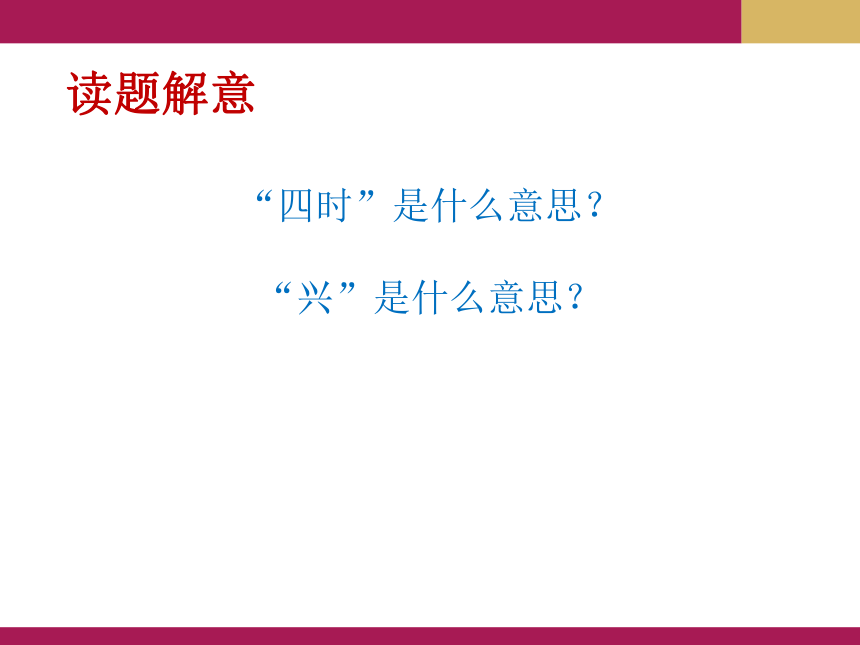 读题解意

“四时”是什么意思？

“兴”是什么意思？